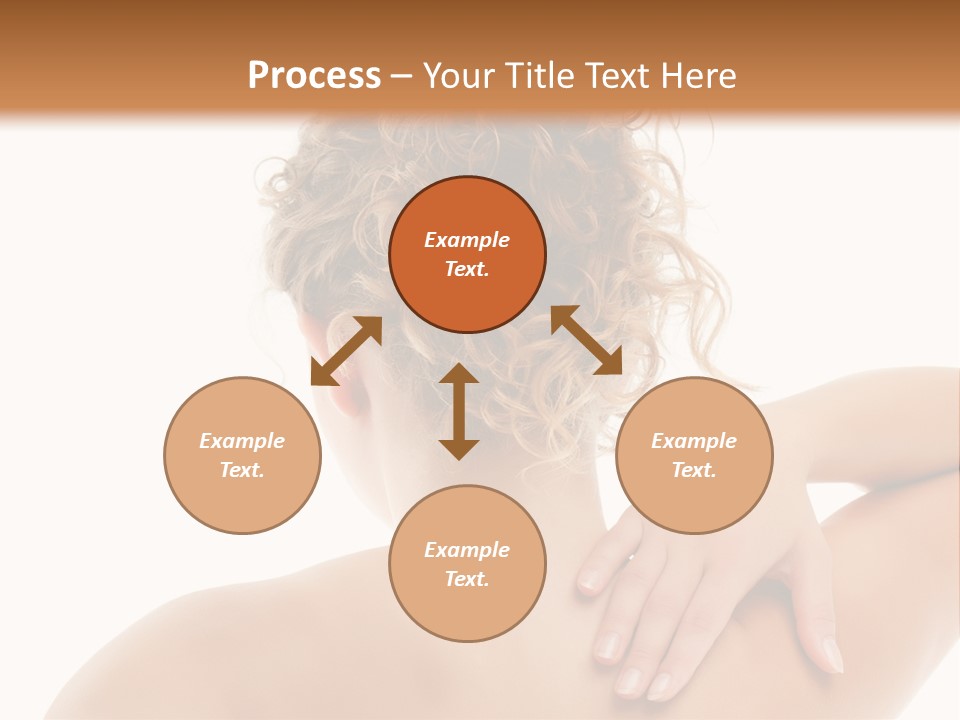 Process – Your Title Text Here

Example Text.

Example Text.

Example Text.

Example Text.